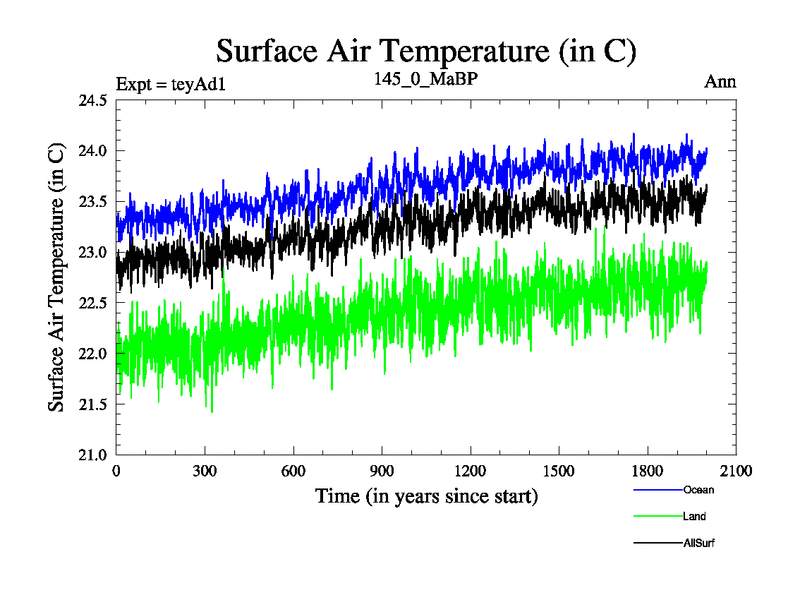 Surface Air Temperature (in C)

Expt = teyAd1

145_0_MaBP

Ann

Surface Air Temperature (in C)

24.5
24.0
23.5
23.0
22.5
22.0
21.5
21.0

0
300
600
900
1200
1500
1800
2100

Time (in years since start)

Ocean

Land

AllSurf